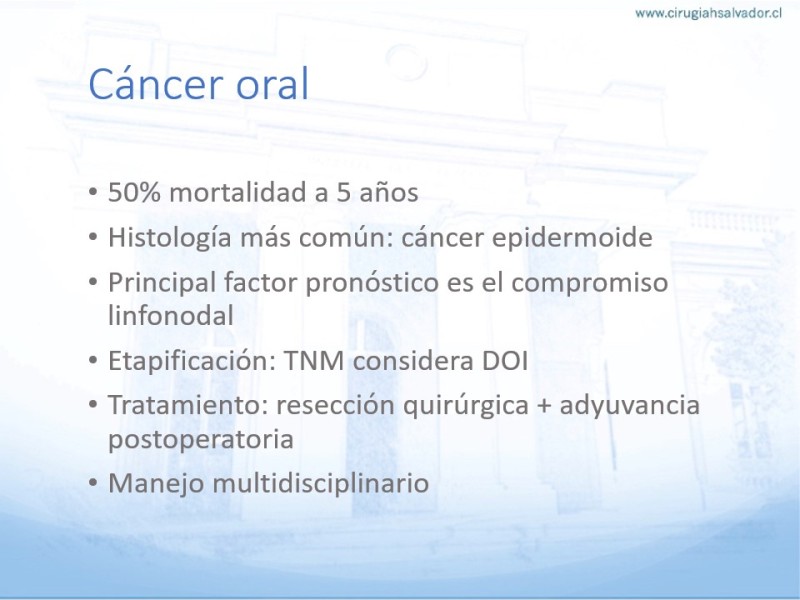 www.cirugiahsalvador.cl

Cáncer oral

• 50% mortalidad a 5 años
• Histología más común: cáncer epidermoide
• Principal factor pronóstico es el compromiso linfonodal
• Etapificación: TNM considera DOI
• Tratamiento: resección quirúrgica + adyuvancia postoperatoria
• Manejo multidisciplinario